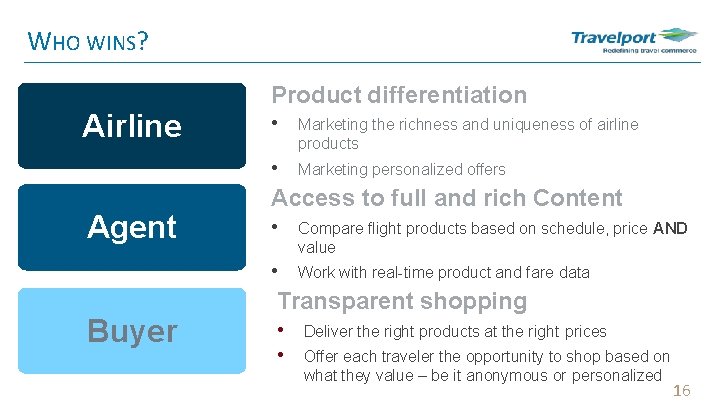 WHO WINS?

Travelport
Redefining travel commerce

Airline

Product differentiation

• Marketing the richness and uniqueness of airline products
• Marketing personalized offers

Agent

Access to full and rich Content

• Compare flight products based on schedule, price AND value
• Work with real-time product and fare data

Buyer

Transparent shopping

• Deliver the right products at the right prices
• Offer each traveler the opportunity to shop based on what they value – be it anonymous or personalized

16